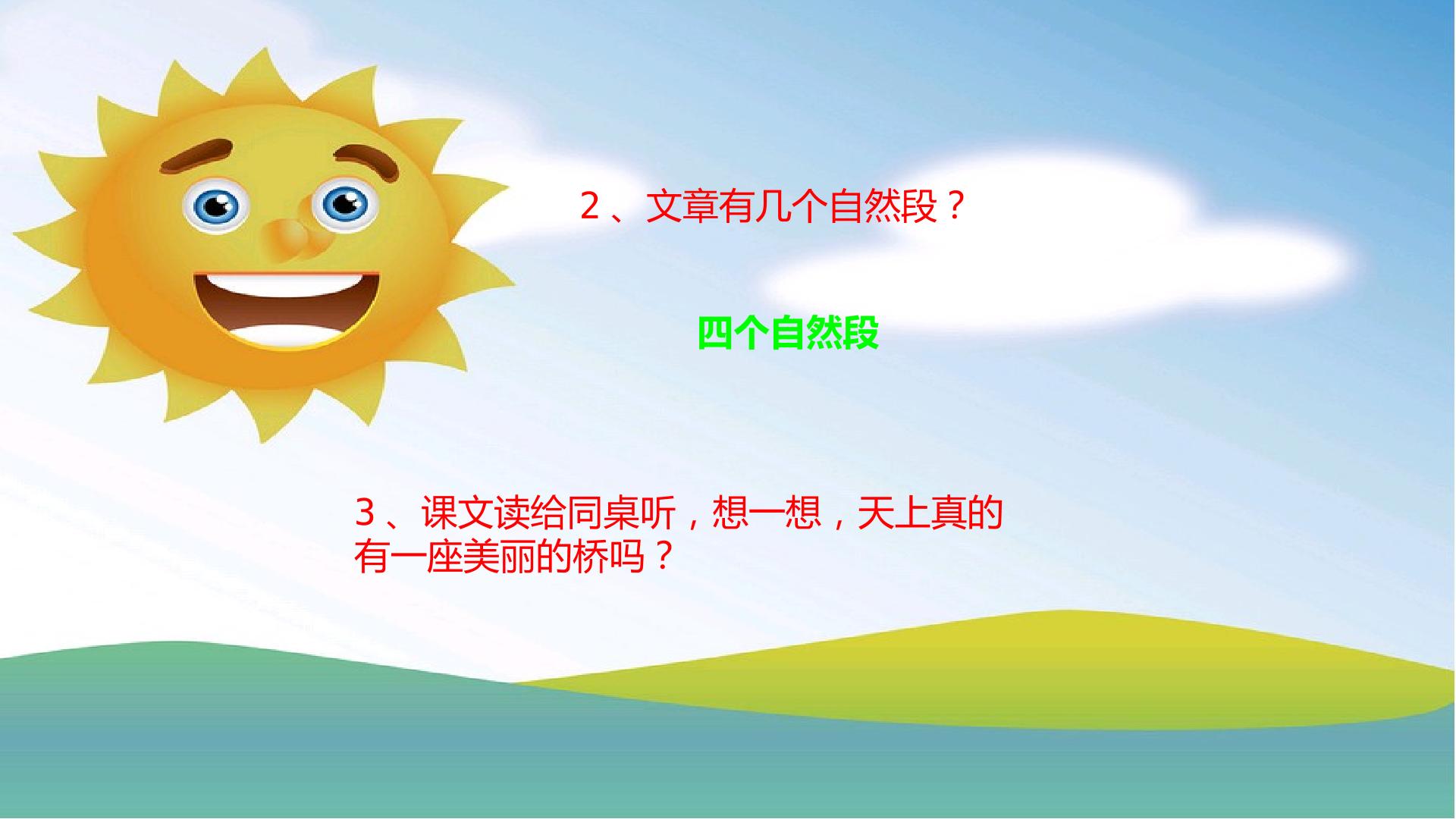 2、文章有几个自然段？

四个自然段

3、课文读给同桌听，想一想，天上真的有一座美丽的桥吗？